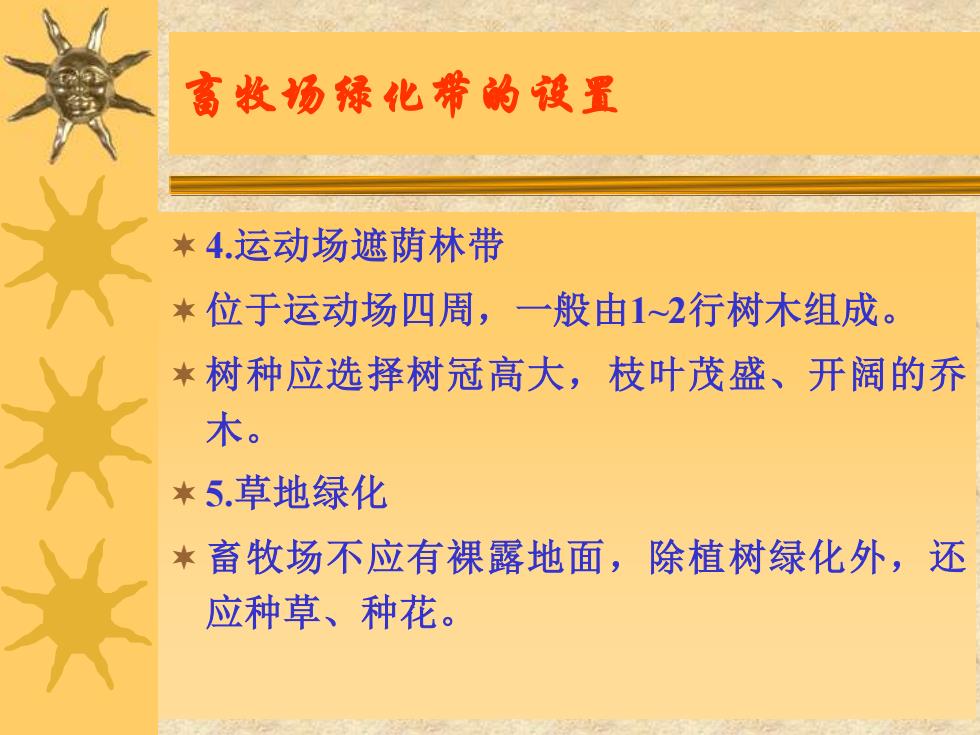 畜牧场绿化带的设置

4.运动场遮荫林带

位于运动场四周，一般由1~2行树木组成。

树种应选择树冠高大，枝叶茂盛、开阔的乔木。

5.草地绿化

畜牧场不应有裸露地面，除植树绿化外，还应种草、种花。